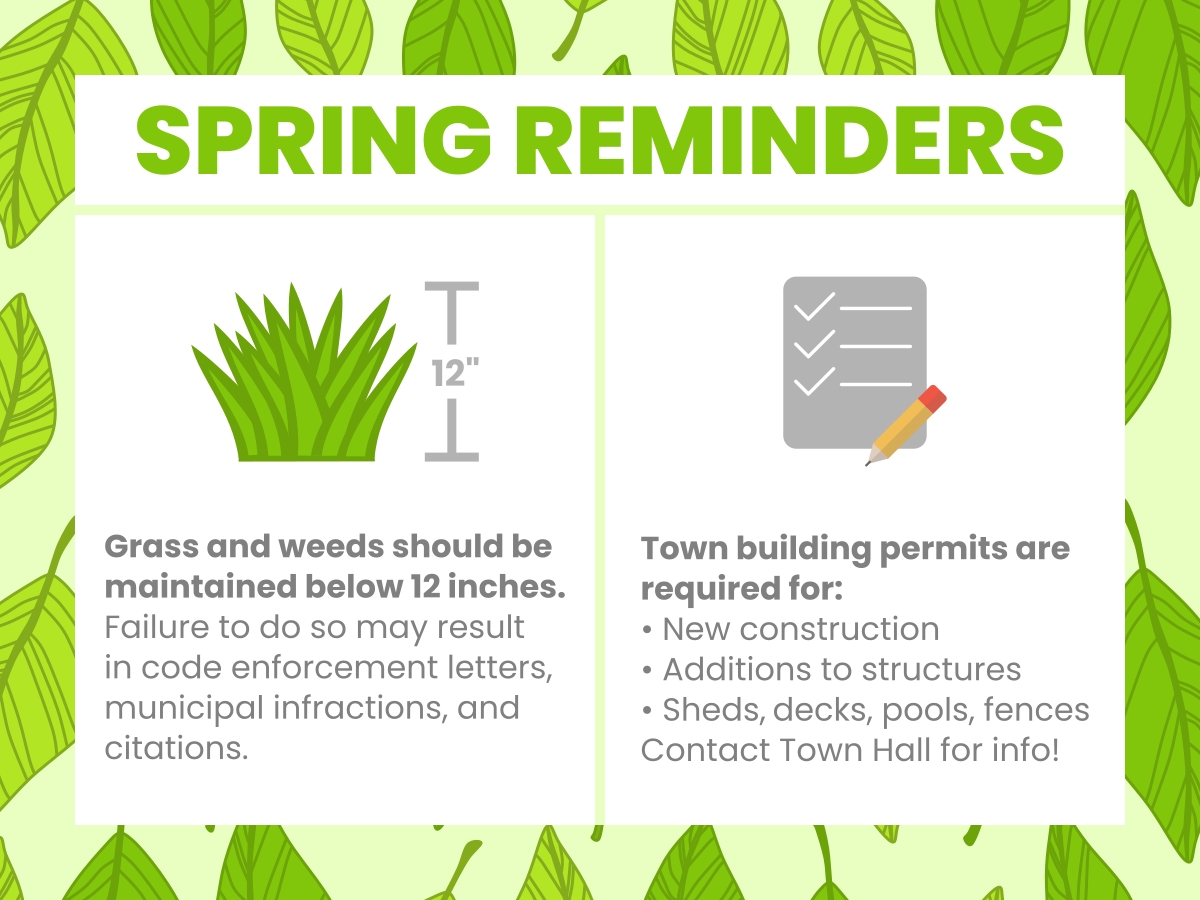 SPRING REMINDERS

12"

Grass and weeds should be maintained below 12 inches. Failure to do so may result in code enforcement letters, municipal infractions, and citations.

Town building permits are required for:
• New construction
• Additions to structures
• Sheds, decks, pools, fences
Contact Town Hall for info!